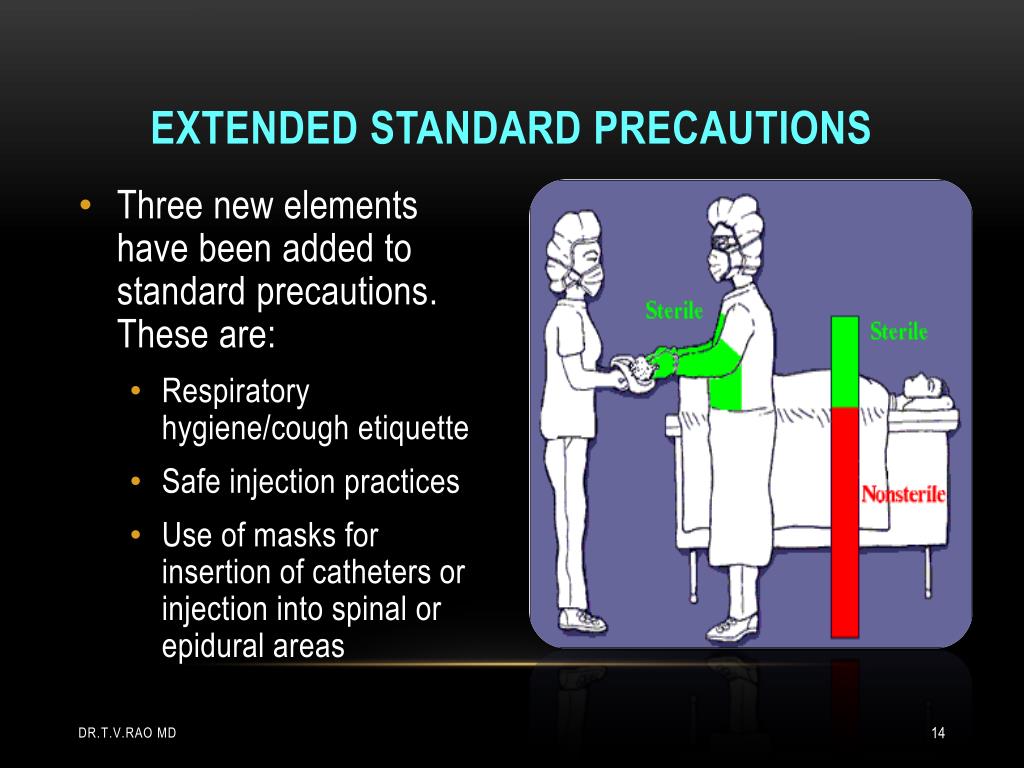 EXTENDED STANDARD PRECAUTIONS

• Three new elements have been added to standard precautions. These are:
  • Respiratory hygiene/cough etiquette
  • Safe injection practices
  • Use of masks for insertion of catheters or injection into spinal or epidural areas

Sterile

Sterile

Nonsterile

DR.T.V.RAO MD

14